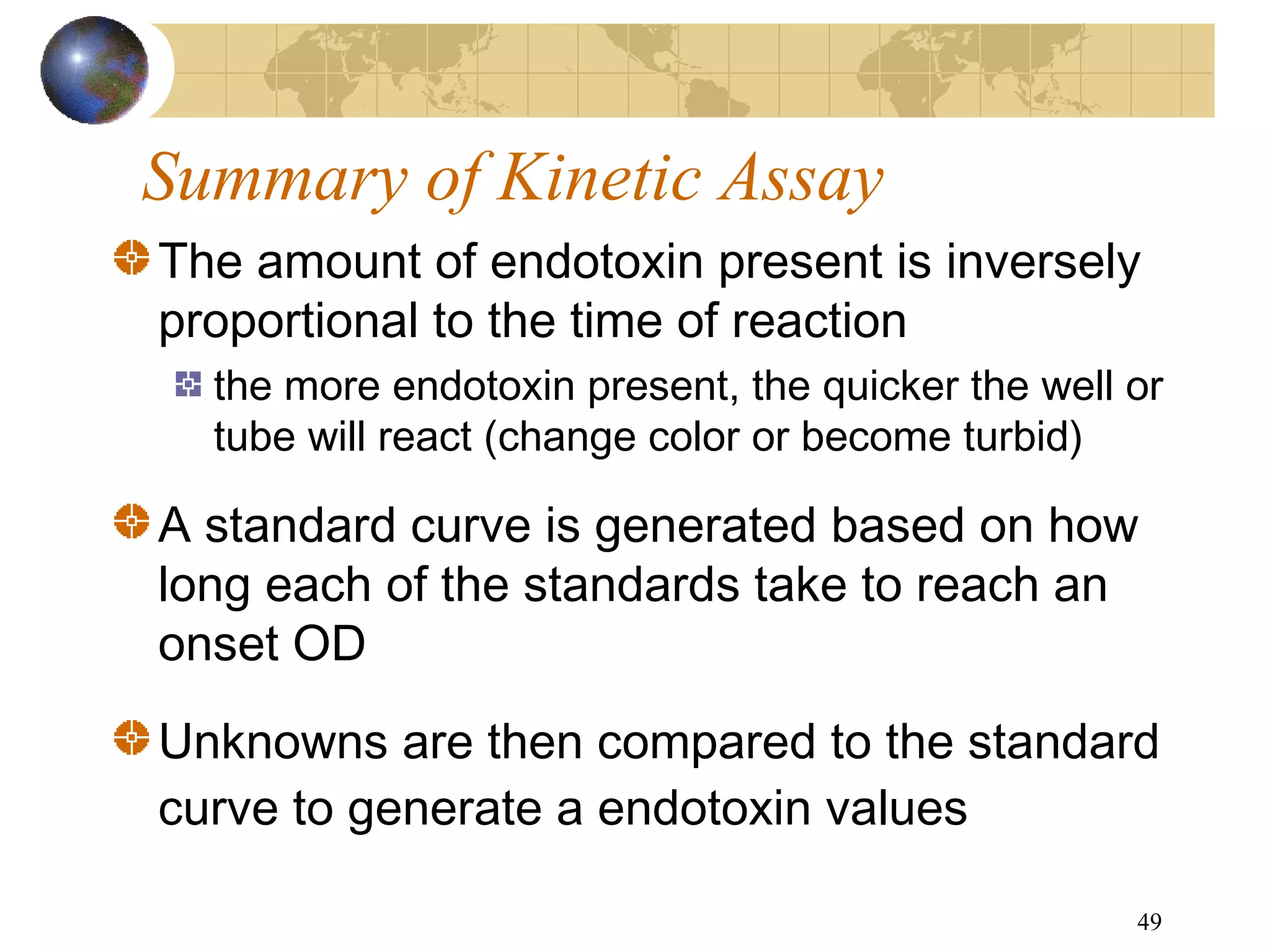 Summary of Kinetic Assay

The amount of endotoxin present is inversely proportional to the time of reaction

the more endotoxin present, the quicker the well or tube will react (change color or become turbid)

A standard curve is generated based on how long each of the standards take to reach an onset OD

Unknowns are then compared to the standard curve to generate a endotoxin values

49